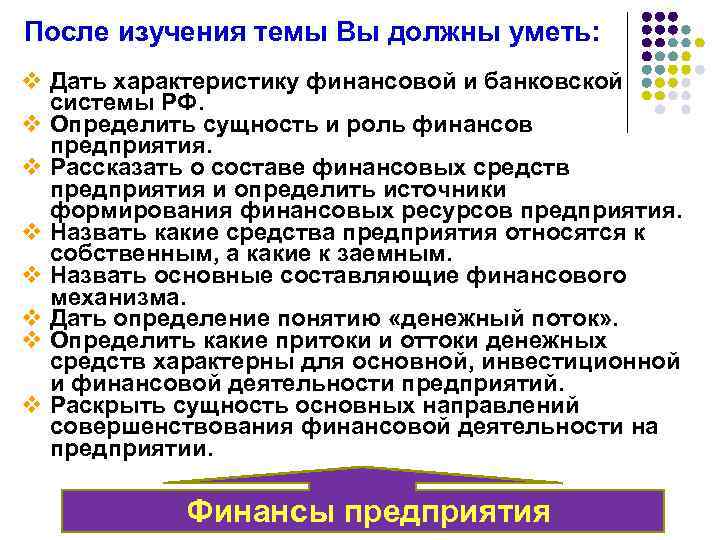 После изучения темы Вы должны уметь:

❖ Дать характеристику финансовой и банковской системы РФ.
❖ Определить сущность и роль финансов предприятия.
❖ Рассказать о составе финансовых средств предприятия и определить источники формирования финансовых ресурсов предприятия.
❖ Назвать какие средства предприятия относятся к собственным, а какие к заемным.
❖ Назвать основные составляющие финансового механизма.
❖ Дать определение понятию «денежный поток».
❖ Определить какие притоки и оттоки денежных средств характерны для основной, инвестиционной и финансовой деятельности предприятий.
❖ Раскрыть сущность основных направлений совершенствования финансовой деятельности на предприятии.

Финансы предприятия